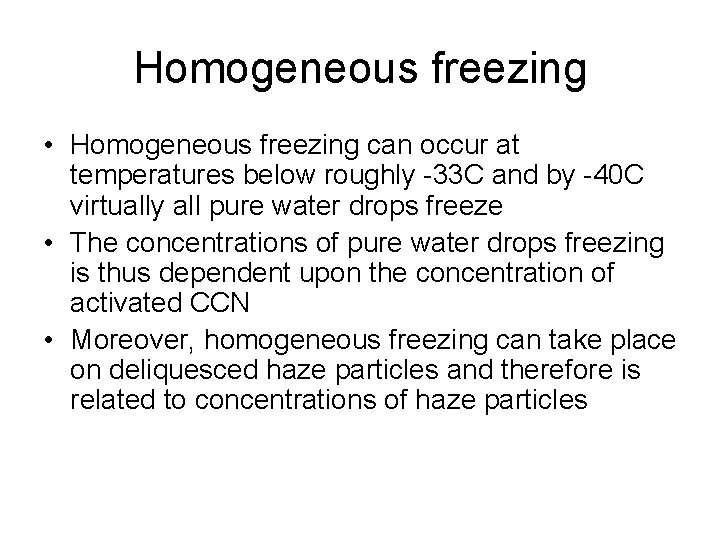 Homogeneous freezing

• Homogeneous freezing can occur at temperatures below roughly -33C and by -40C virtually all pure water drops freeze

• The concentrations of pure water drops freezing is thus dependent upon the concentration of activated CCN

• Moreover, homogeneous freezing can take place on deliquesced haze particles and therefore is related to concentrations of haze particles